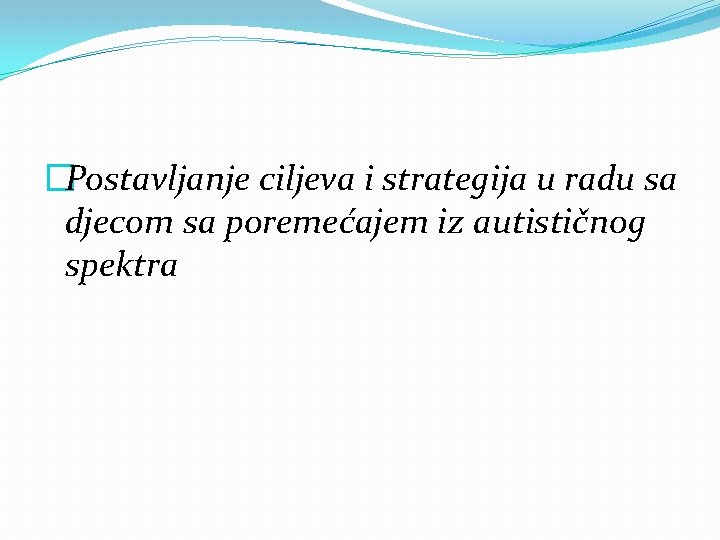 Postavljanje ciljeva i strategija u radu sa djecom sa poremećajem iz autističnog spektra